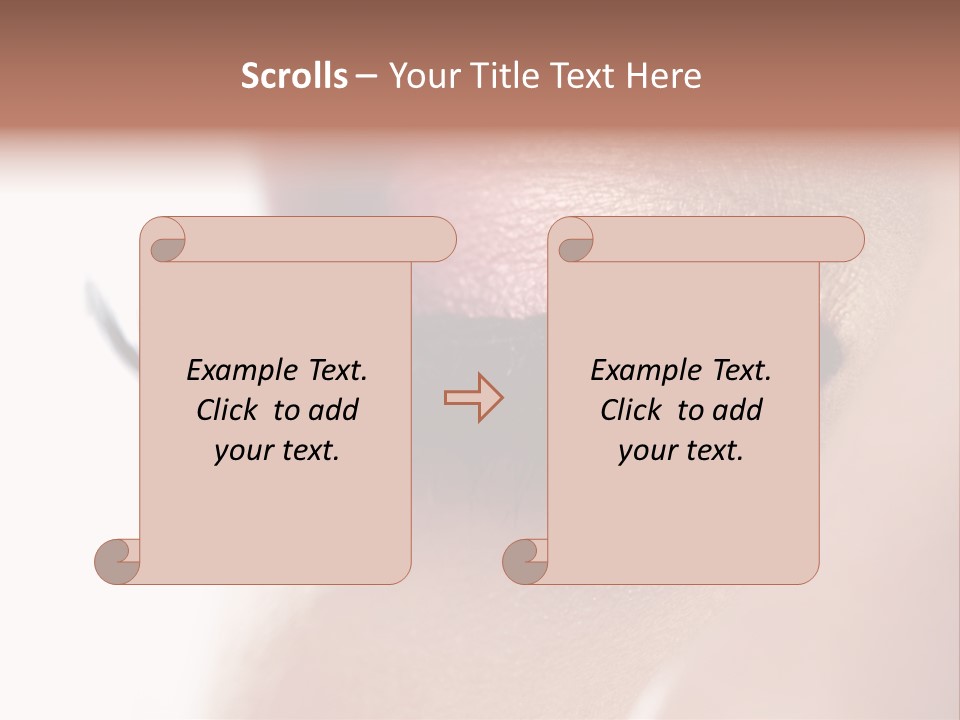 Scrolls – Your Title Text Here

Example Text. Click to add your text.

Example Text. Click to add your text.